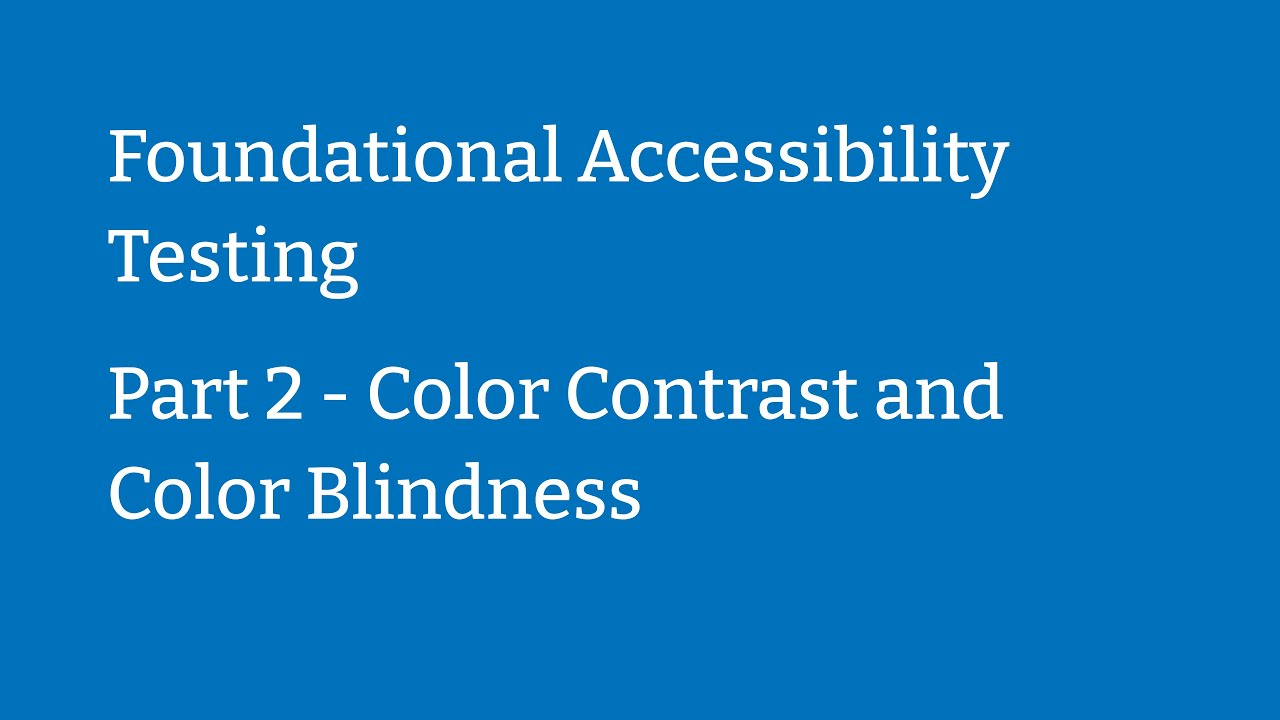 Foundational Accessibility Testing

Part 2 - Color Contrast and Color Blindness